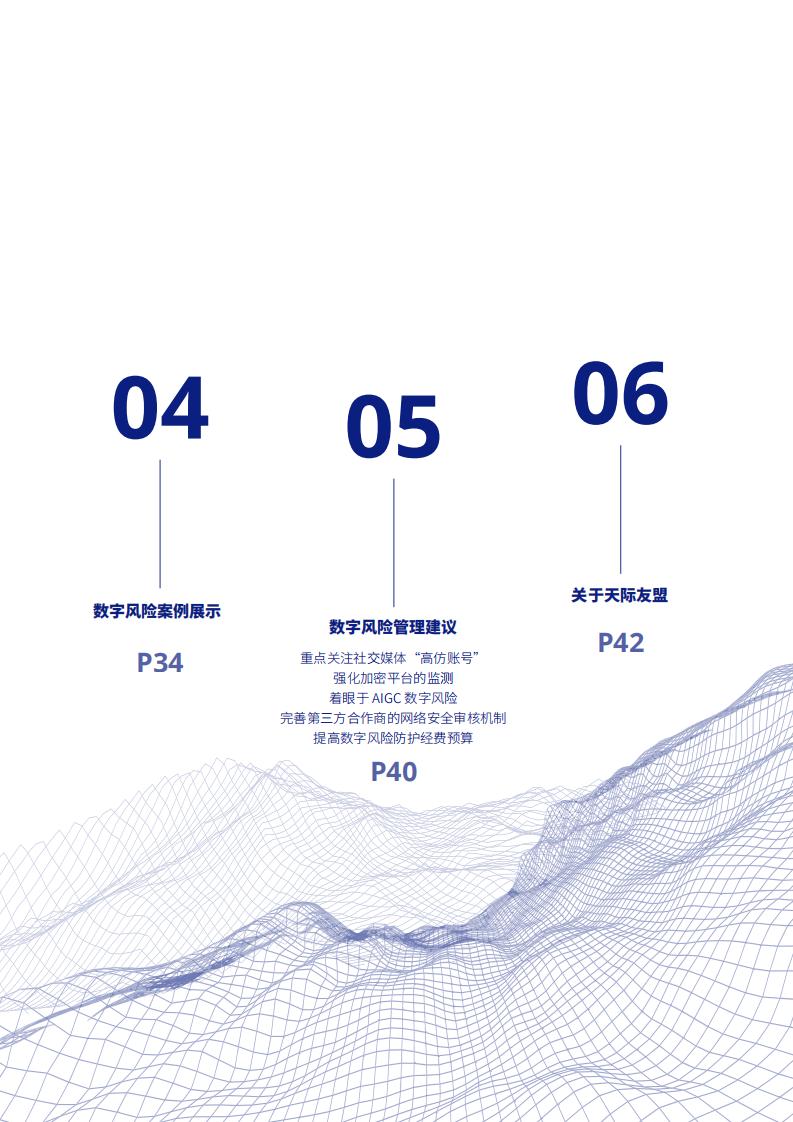 04

数字风险案例展示

P34

05

数字风险管理建议

重点关注社交媒体“高仿账号”
强化加密平台的监测
着眼于 AIGC 数字风险
完善第三方合作商的网络安全审核机制
提高数字风险防护经费预算

P40

06

关于天际友盟

P42